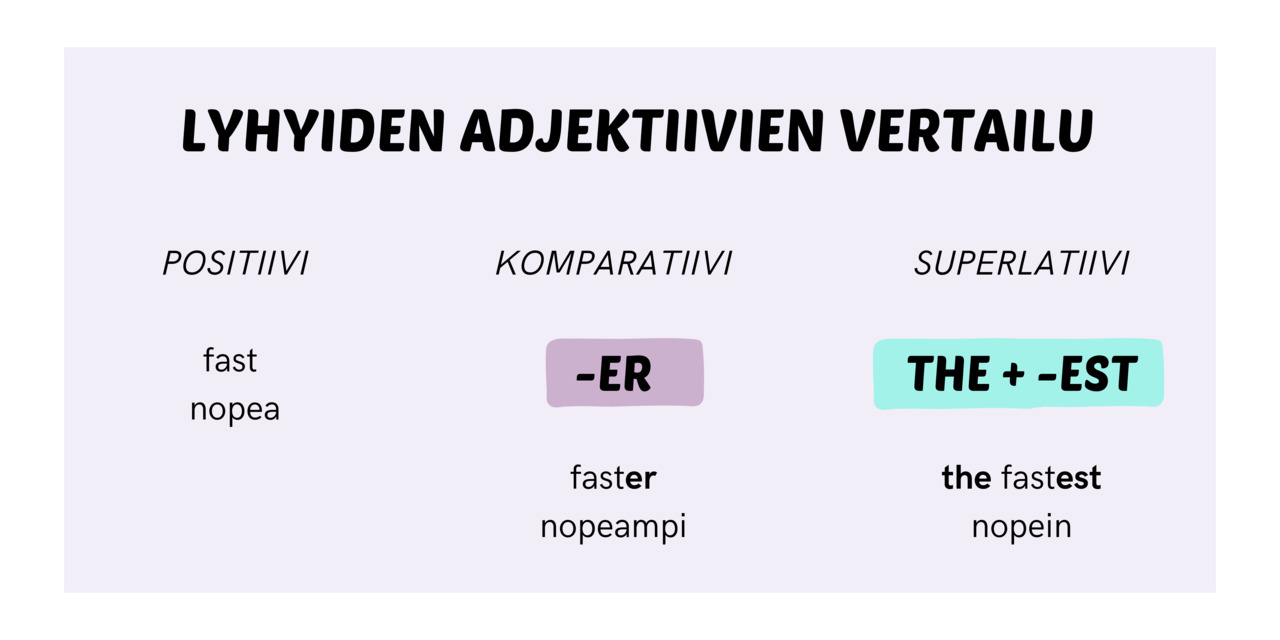 LYHYIDEN ADJEKTIIVIEN VERTAILU

POSITIIVI

fast
nopea

KOMPARATIIVI

-ER

faster
nopeampi

SUPERLATIIVI

THE + -EST

the fastest
nopein